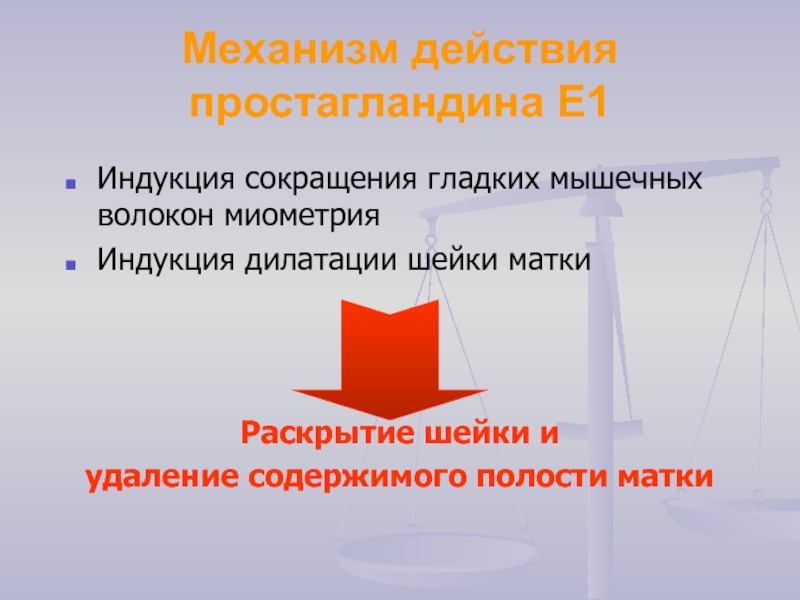 Механизм действия простагландина Е1

Индукция сокращения гладких мышечных волокон миометрия

Индукция дилатации шейки матки

Раскрытие шейки и удаление содержимого полости матки